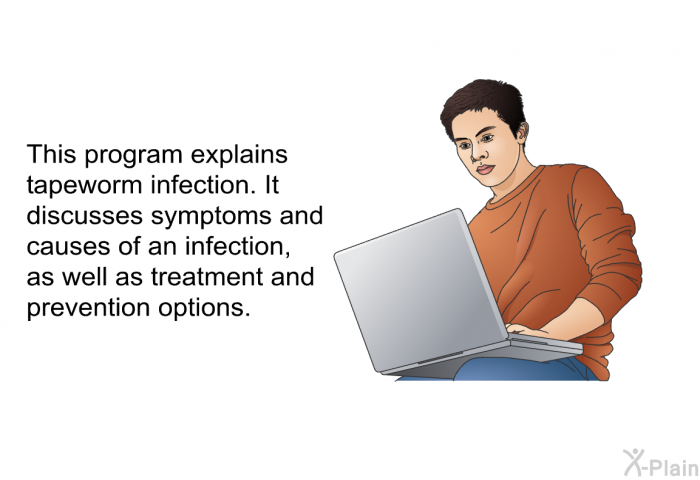 This program explains tapeworm infection. It discusses symptoms and causes of an infection, as well as treatment and prevention options.

X-Plain